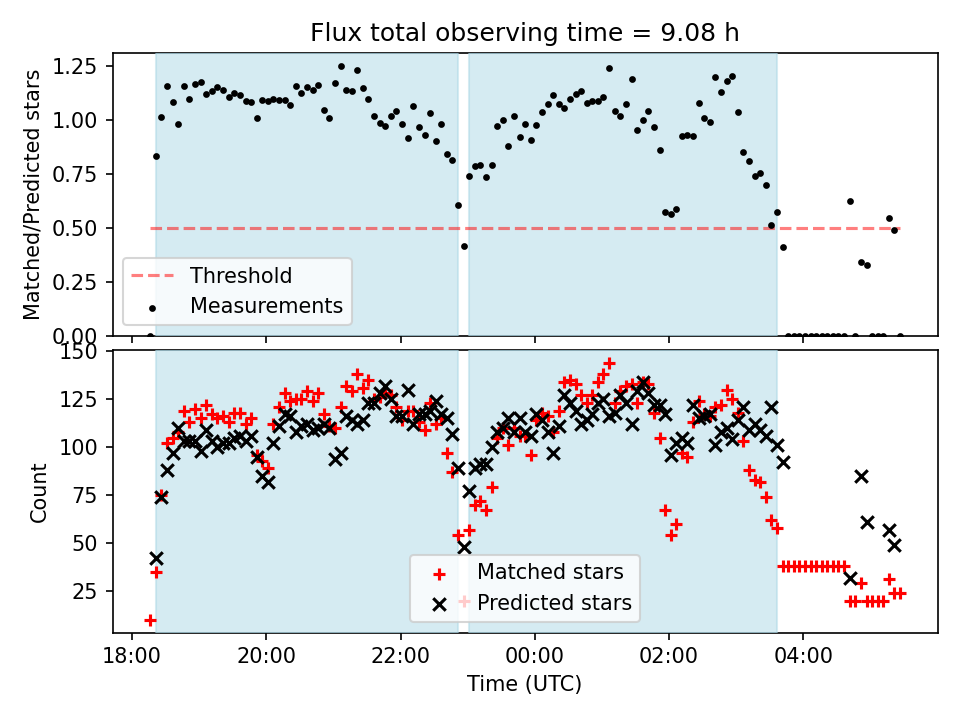 Flux total observing time = 9.08 h

Matched/Predicted stars

1.25
1.00
0.75
0.50
0.25
0.00

Threshold
Measurements

Count

150
125
100
75
50
25

Matched stars
Predicted stars

18:00
20:00
22:00
00:00
02:00
04:00

Time (UTC)